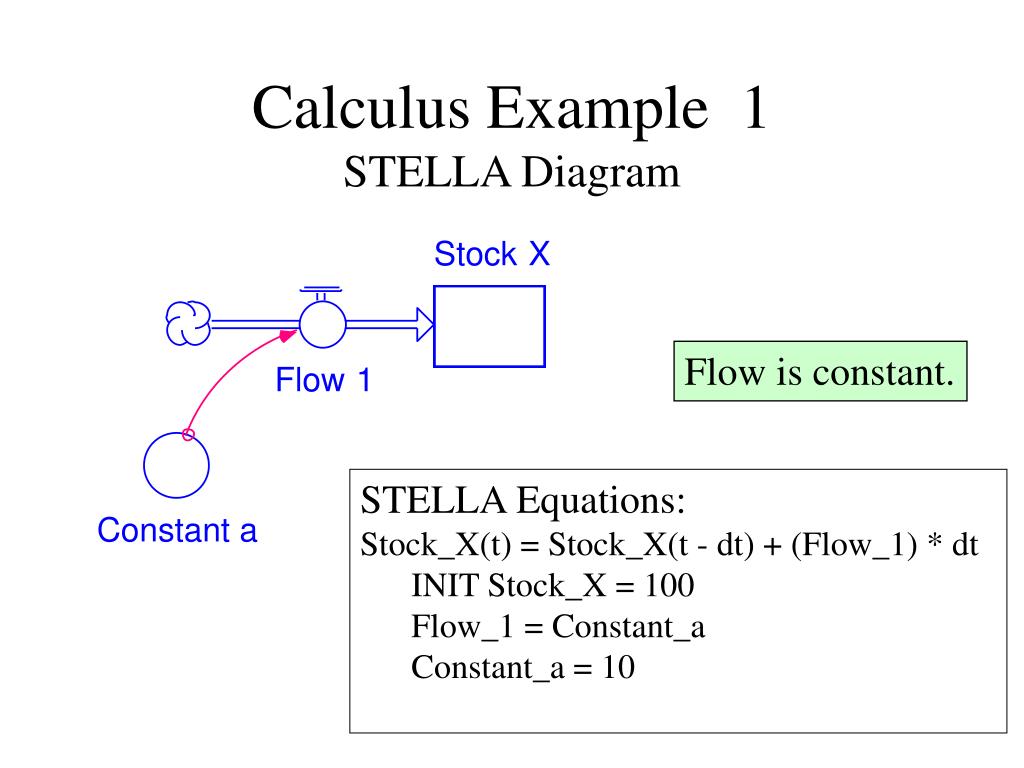 Calculus Example 1
STELLA Diagram

Stock X

Flow 1

Constant a

Flow is constant.

STELLA Equations:
Stock_X(t) = Stock_X(t - dt) + (Flow_1) * dt
INIT Stock_X = 100
Flow_1 = Constant_a
Constant_a = 10